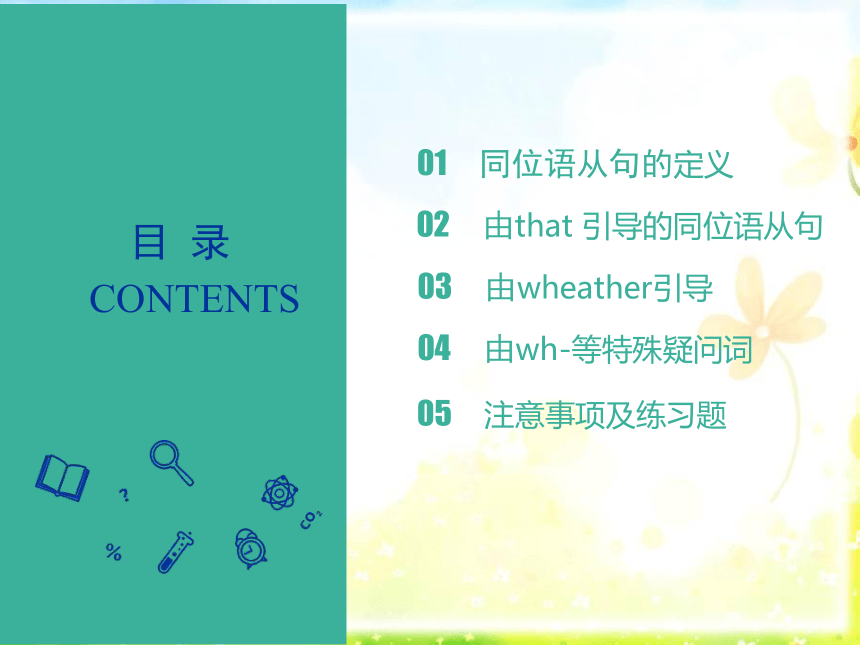 目 录
CONTENTS

?

%

$CO_2$

01 同位语从句的定义

02 由that 引导的同位语从句

03 由wheather引导

04 由wh-等特殊疑问词

05 注意事项及练习题